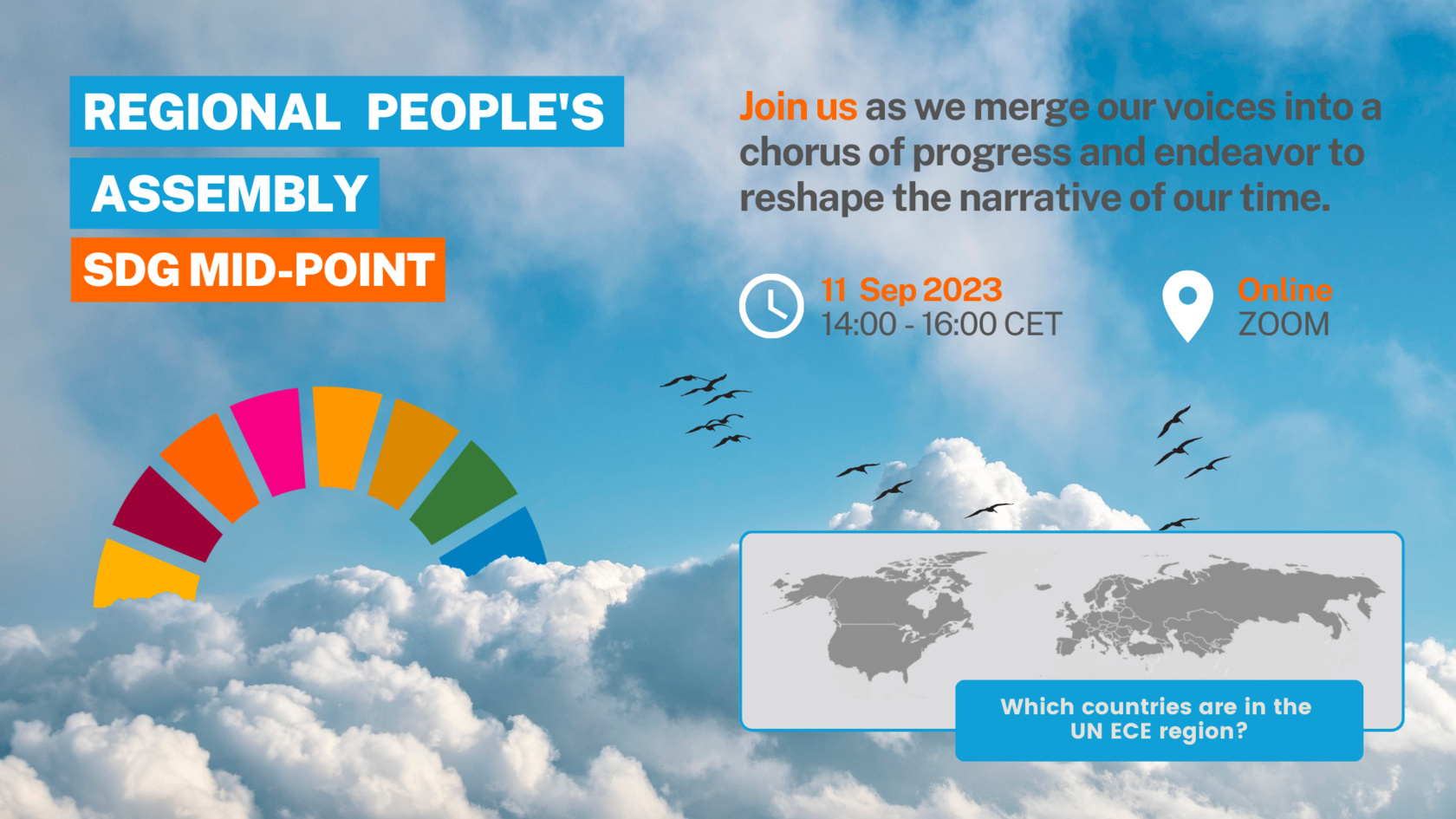 REGIONAL PEOPLE'S ASSEMBLY
SDG MID-POINT

Join us as we merge our voices into a chorus of progress and endeavor to reshape the narrative of our time.

11 Sep 2023
14:00 - 16:00 CET

Online
ZOOM

Which countries are in the UN ECE region?